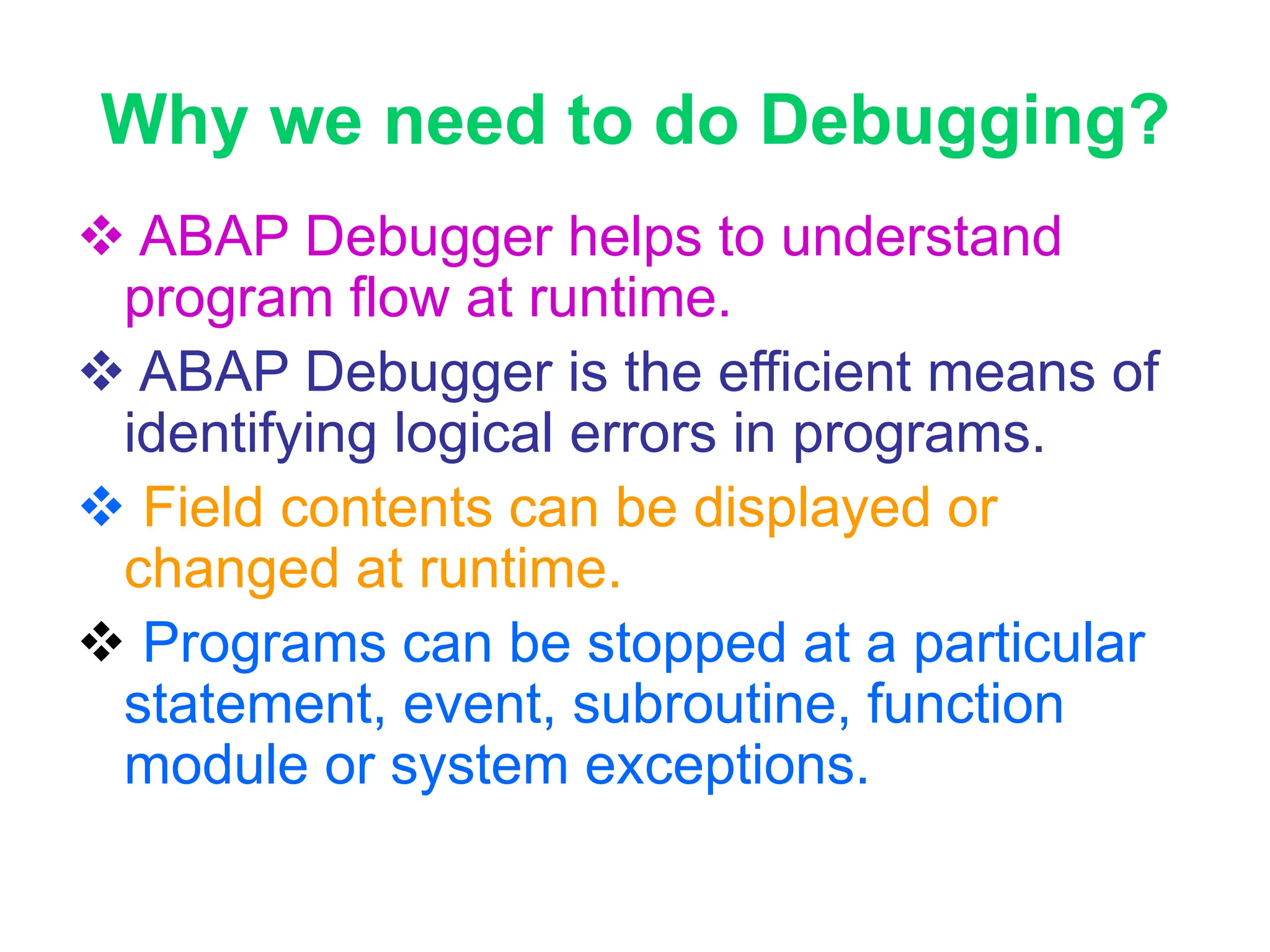 Why we need to do Debugging?

❖ ABAP Debugger helps to understand program flow at runtime.

❖ ABAP Debugger is the efficient means of identifying logical errors in programs.

❖ Field contents can be displayed or changed at runtime.

❖ Programs can be stopped at a particular statement, event, subroutine, function module or system exceptions.